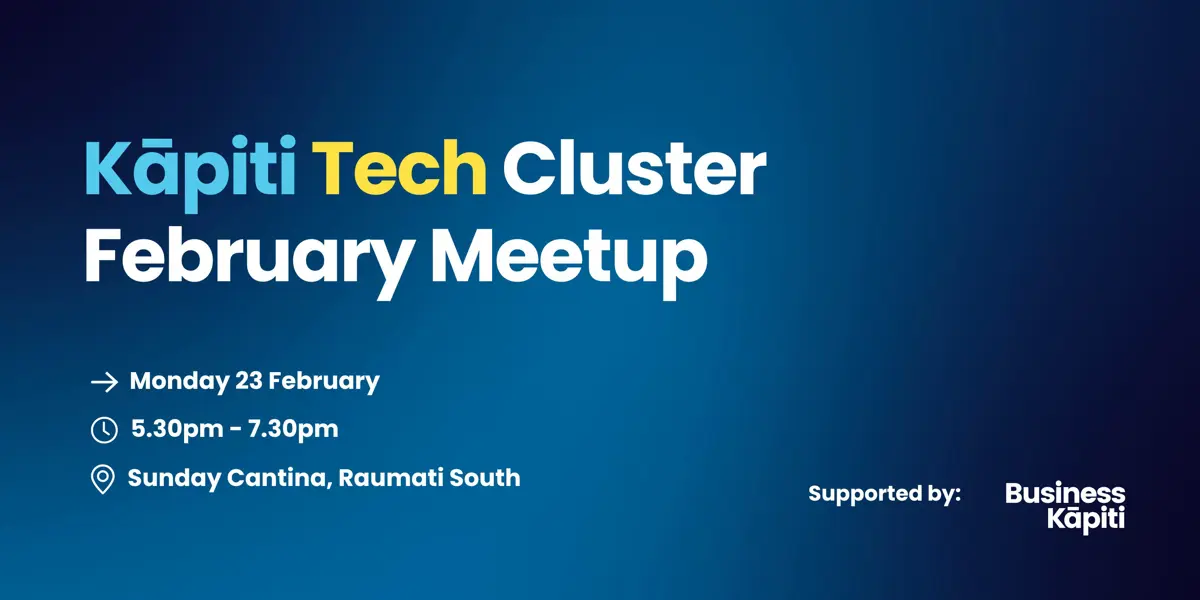 Kāpiti Tech Cluster
February Meetup

Monday 23 February

5.30pm - 7.30pm

Sunday Cantina, Raumati South

Supported by:

Business Kāpiti